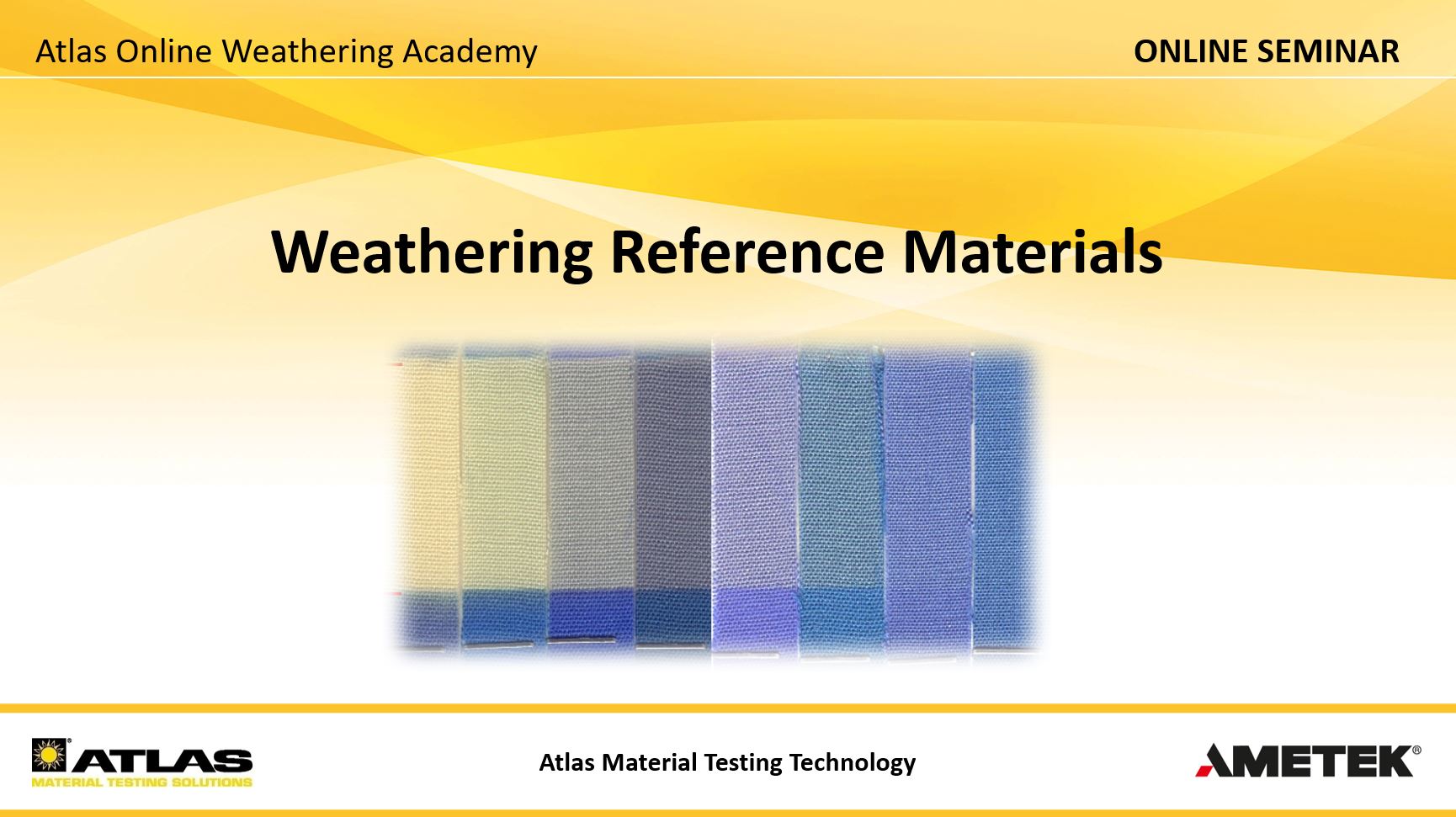 Atlas Online Weathering Academy

ONLINE SEMINAR

Weathering Reference Materials

ATLAS
MATERIAL TESTING SOLUTIONS

Atlas Material Testing Technology

AMETEK®